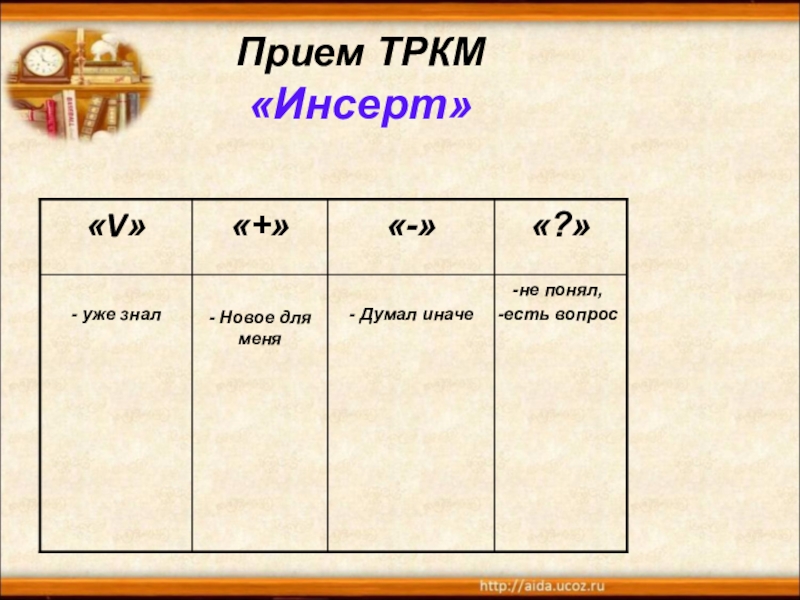 Прием ТРКМ
«Инсерт»

| «V» | «+» | «-» | «?» |
|---|---|---|---|
| - уже знал | - Новое для меня | - Думал иначе | -не понял, -есть вопрос |

http://aida.ucoz.ru